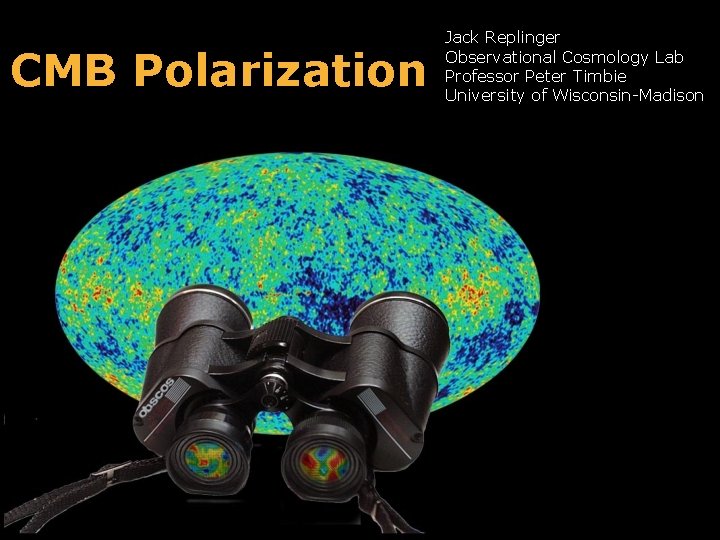 CMB Polarization

Jack Replinger
Observational Cosmology Lab
Professor Peter Timbie
University of Wisconsin-Madison

obscos